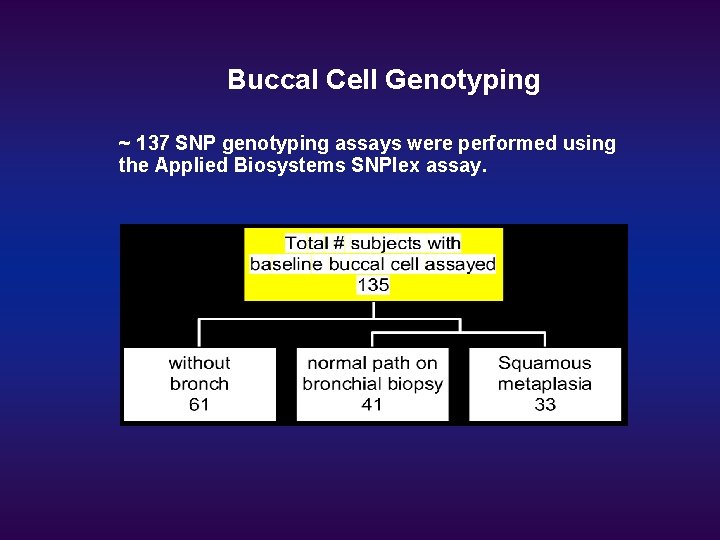 Buccal Cell Genotyping

~ 137 SNP genotyping assays were performed using the Applied Biosystems SNPlex assay.

Total # subjects with baseline buccal cell assayed 135

without bronch 61

normal path on bronchial biopsy 41

Squamous metaplasia 33